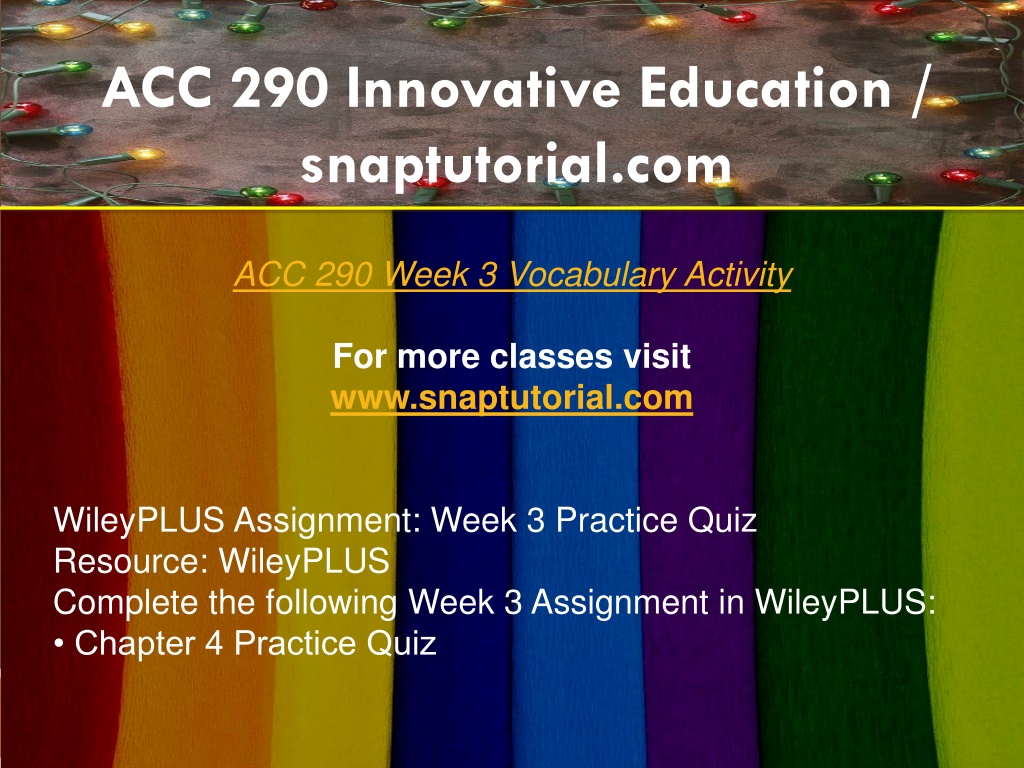 ACC 290 Innovative Education / snaptutorial.com

ACC 290 Week 3 Vocabulary Activity

For more classes visit
www.snaptutorial.com

WileyPLUS Assignment: Week 3 Practice Quiz
Resource: WileyPLUS
Complete the following Week 3 Assignment in WileyPLUS:
• Chapter 4 Practice Quiz